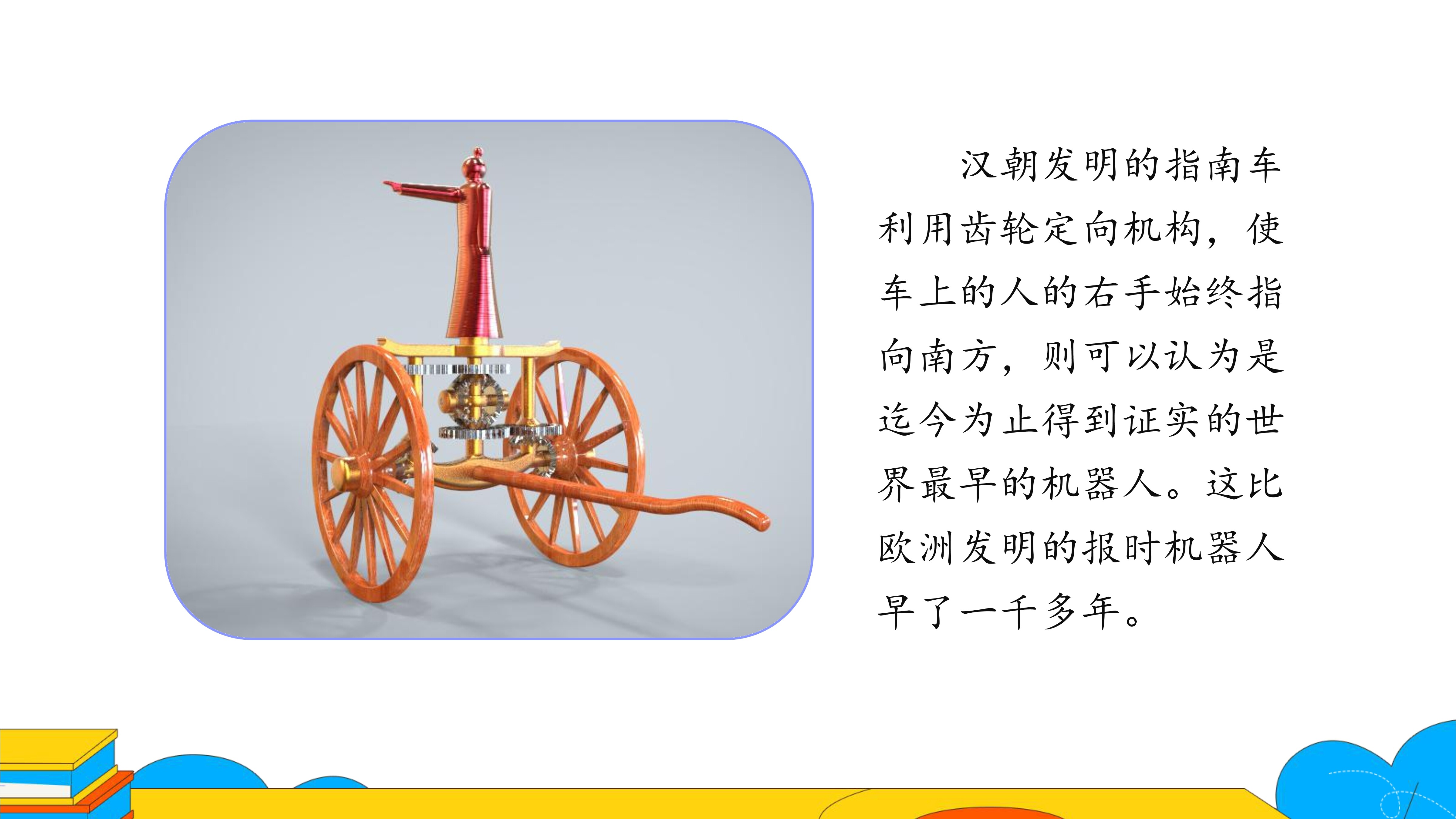 汉朝发明的指南车利用齿轮定向机构，使车上的人的右手始终指向南方，则可以认为是迄今为止得到证实的世界最早的机器人。这比欧洲发明的报时机器人早了一千多年。